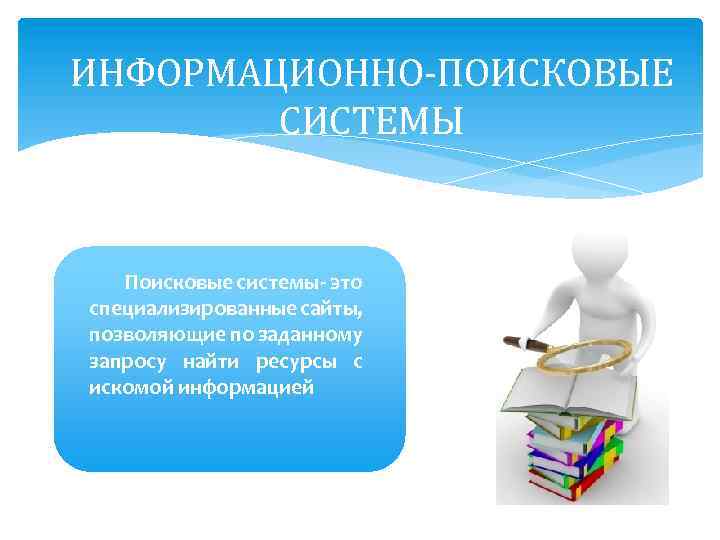 ИНФОРМАЦИОННО-ПОИСКОВЫЕ СИСТЕМЫ

Поисковые системы- это специализированные сайты, позволяющие по заданному запросу найти ресурсы с искомой информацией